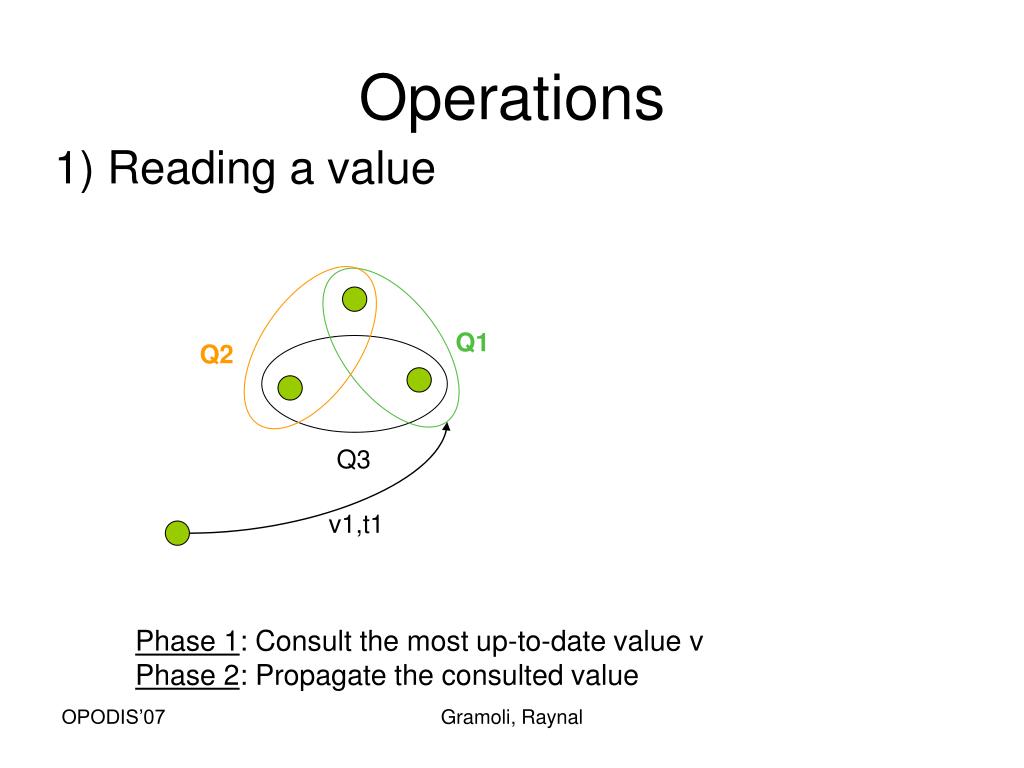 Operations

1) Reading a value

Q2

Q1

Q3

v1,t1

Phase 1: Consult the most up-to-date value v
Phase 2: Propagate the consulted value

OPODIS'07

Gramoli, Raynal